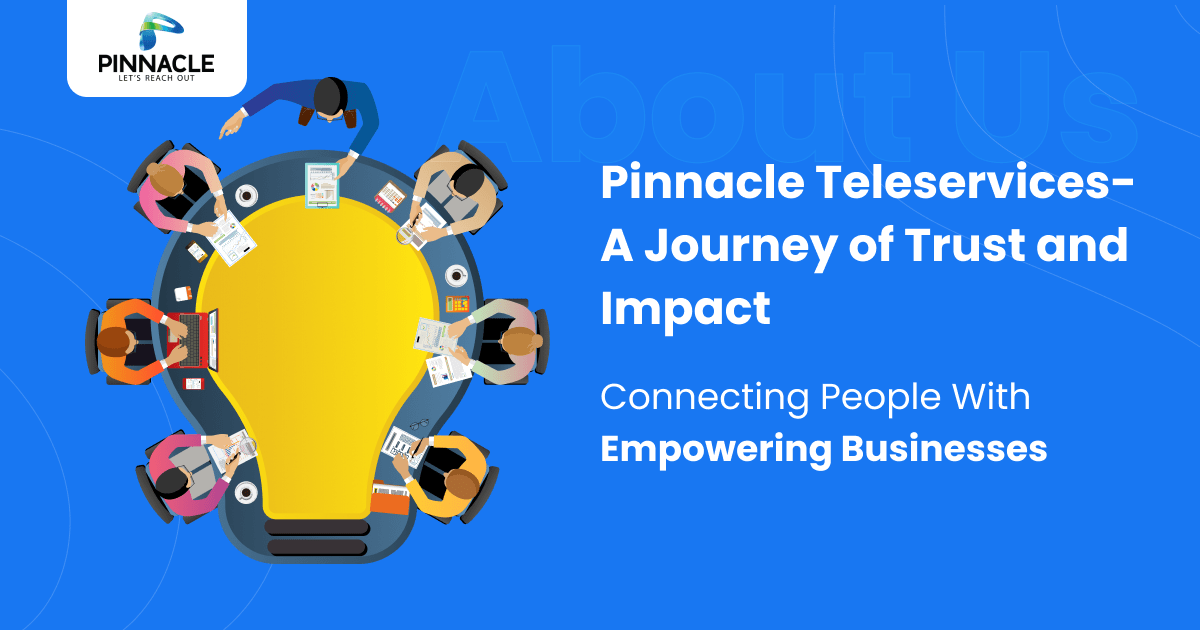 PINNACLE
LET'S REACH OUT

About Us

Pinnacle Teleservices- A Journey of Trust and Impact

Connecting People With Empowering Businesses